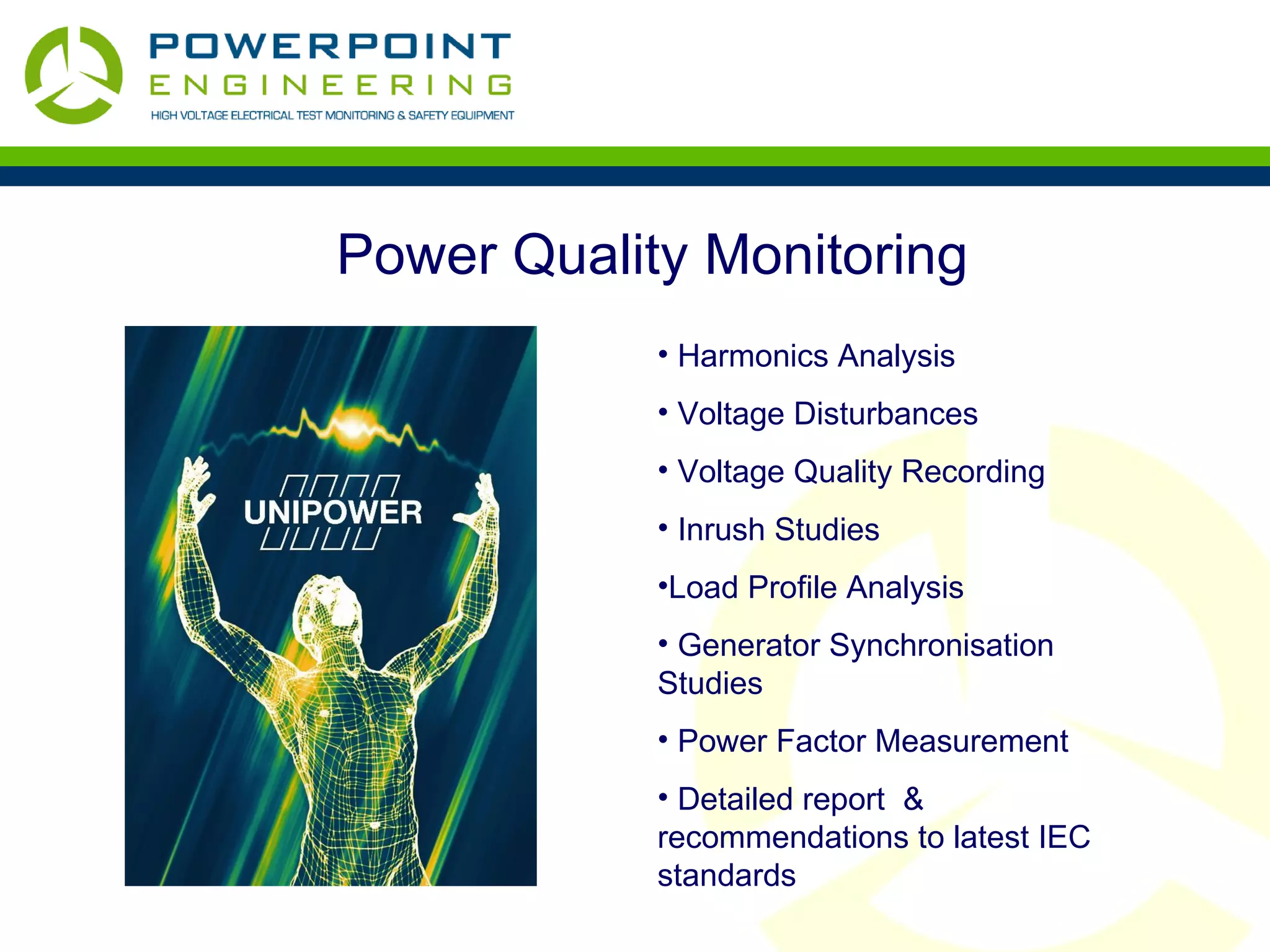 POWERPOINT
ENGINEERING
HIGH VOLTAGE ELECTRICAL TEST MONITORING & SAFETY EQUIPMENT

Power Quality Monitoring

UNIPOWER

• Harmonics Analysis

• Voltage Disturbances

• Voltage Quality Recording

• Inrush Studies

•Load Profile Analysis

• Generator Synchronisation Studies

• Power Factor Measurement

• Detailed report & recommendations to latest IEC standards